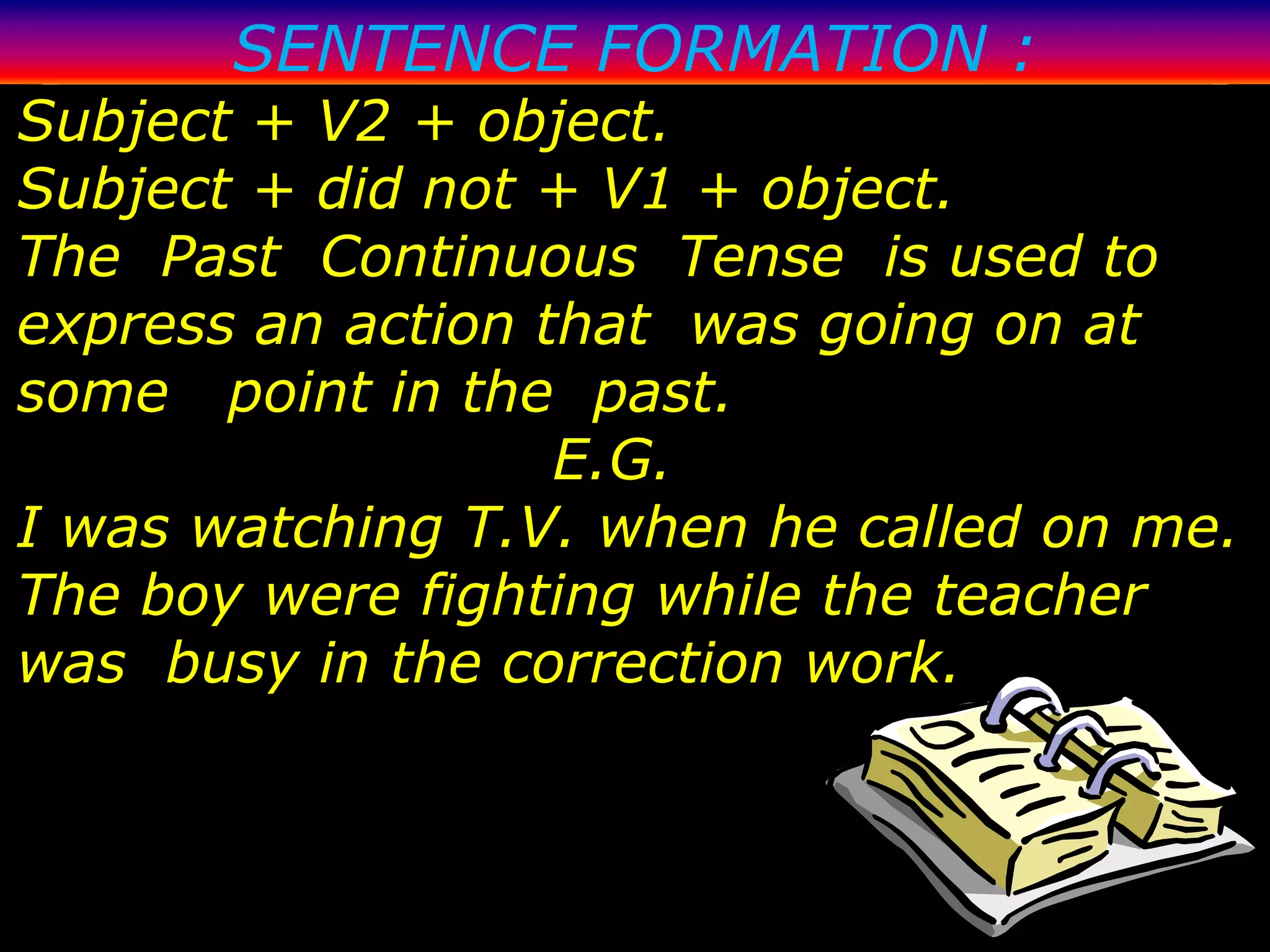 SENTENCE FORMATION :

Subject + V2 + object.
Subject + did not + V1 + object.
The Past Continuous Tense is used to express an action that was going on at some point in the past.

E.G.

I was watching T.V. when he called on me.
The boy were fighting while the teacher was busy in the correction work.